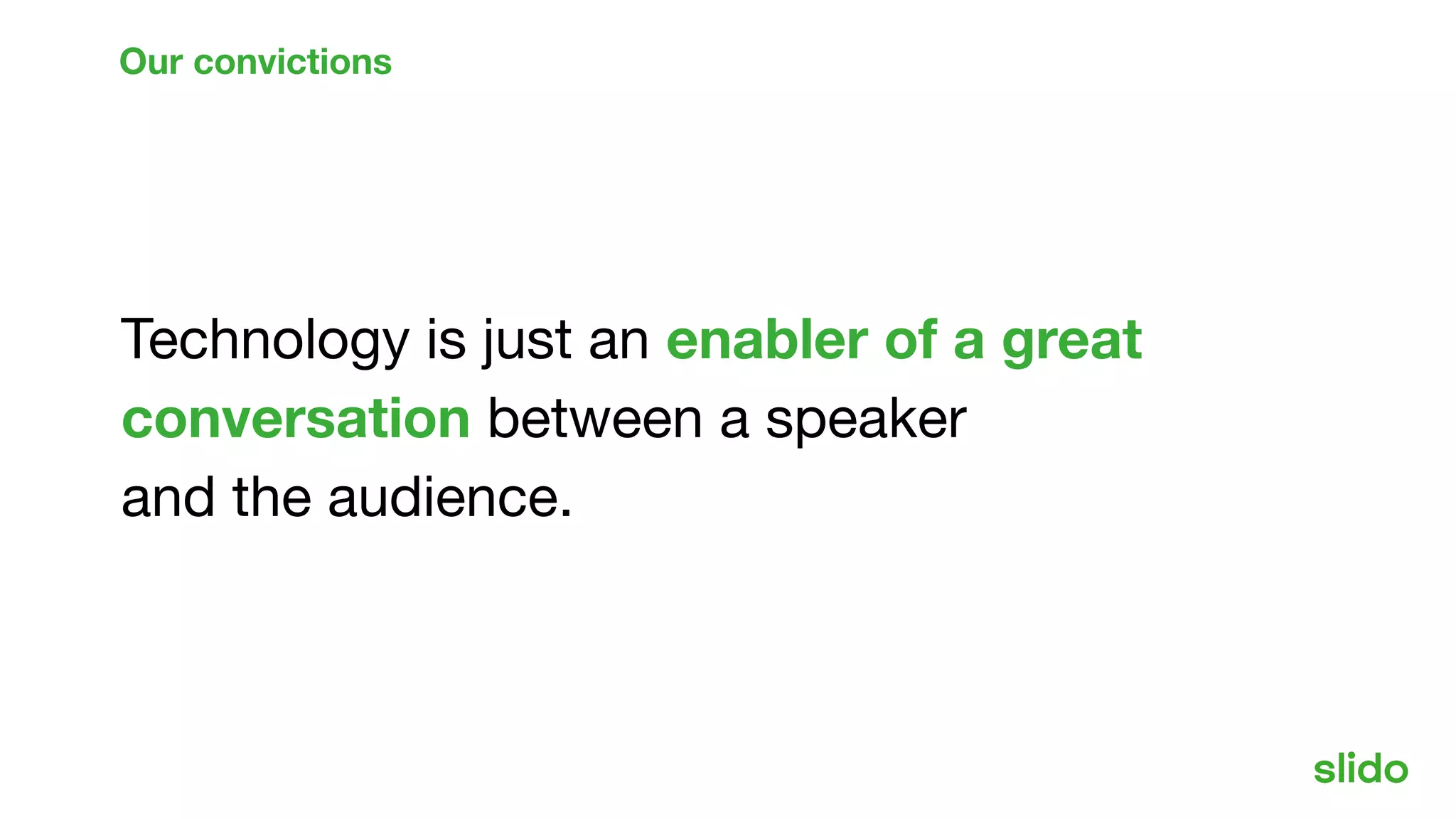 Our convictions

Technology is just an enabler of a great conversation between a speaker and the audience.

slido